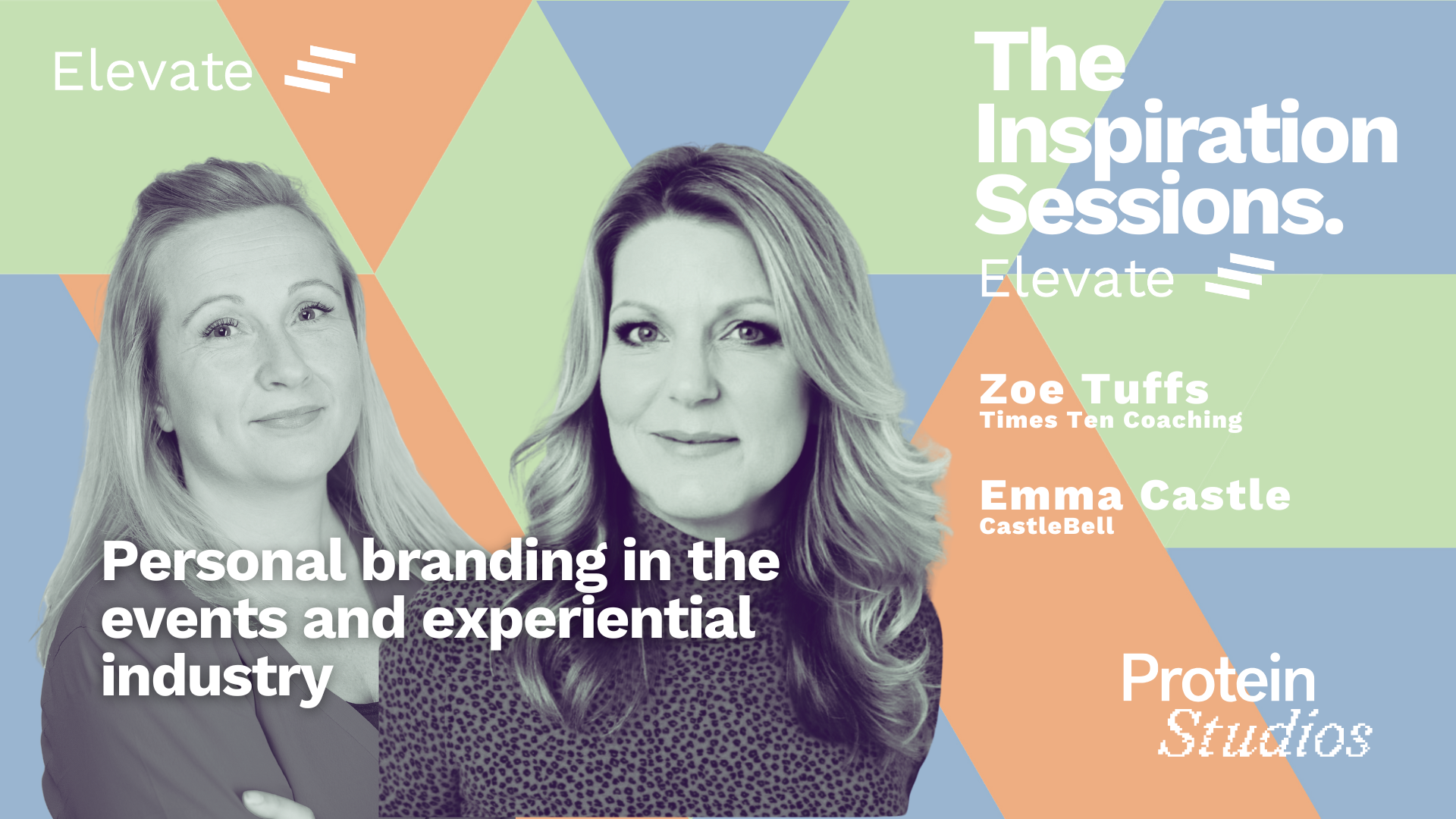 Elevate

The Inspiration Sessions.

Elevate

Zoe Tuffs
Times Ten Coaching

Emma Castle
CastleBell

Personal branding in the events and experiential industry

Protein Studios